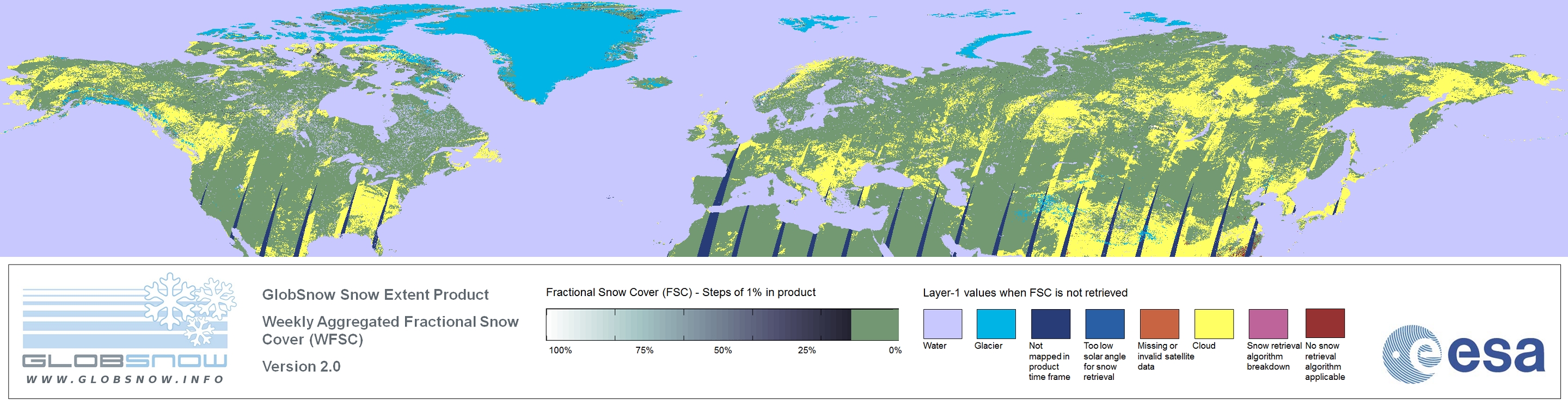 GLOBSNOW
WWW.GLOBSNOW.INFO

GlobSnow Snow Extent Product

Weekly Aggregated Fractional Snow Cover (WFSC)

Version 2.0

Fractional Snow Cover (FSC) - Steps of 1% in product

100% 75% 50% 25% 0%

Layer-1 values when FSC is not retrieved

Water

Glacier

Not mapped in product time frame

Too low solar angle for snow retrieval

Missing or invalid satellite data

Cloud

Snow retrieval algorithm breakdown

No snow retrieval algorithm applicable

esa